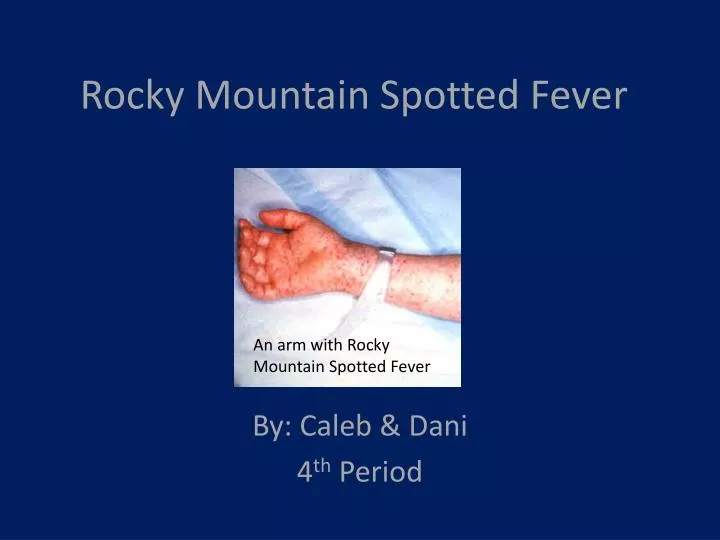 Rocky Mountain Spotted Fever

An arm with Rocky
Mountain Spotted Fever

By: Caleb & Dani
4th Period